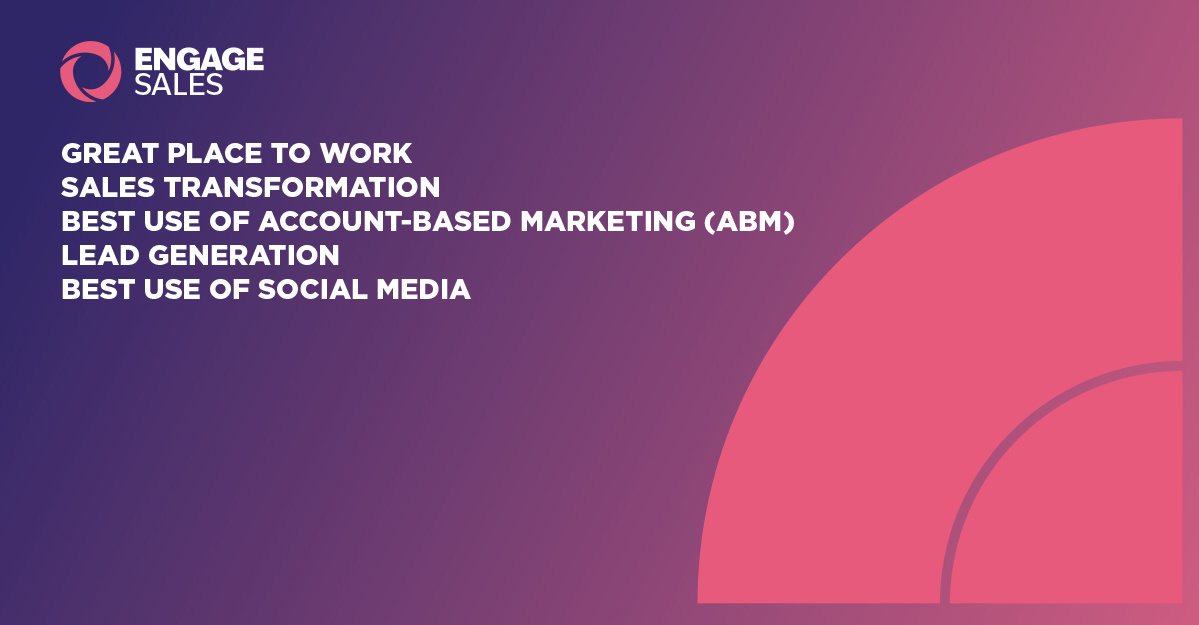 ENGAGE
SALES

GREAT PLACE TO WORK
SALES TRANSFORMATION
BEST USE OF ACCOUNT-BASED MARKETING (ABM)
LEAD GENERATION
BEST USE OF SOCIAL MEDIA